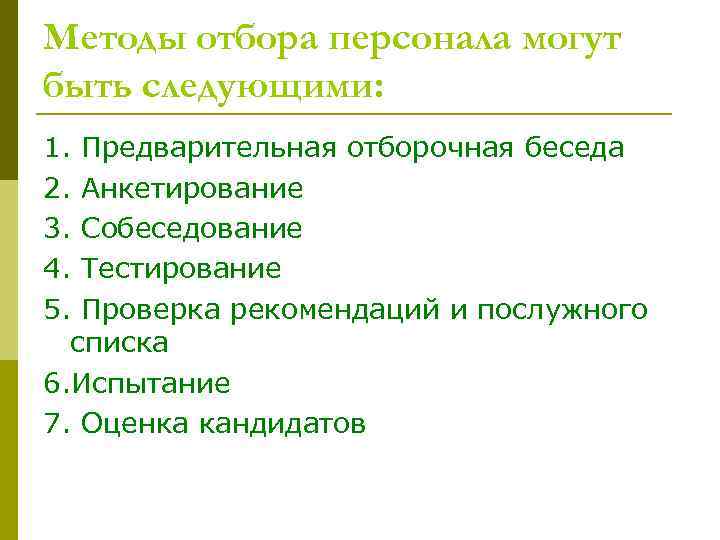 Методы отбора персонала могут быть следующими:

1. Предварительная отборочная беседа
2. Анкетирование
3. Собеседование
4. Тестирование
5. Проверка рекомендаций и послужного списка
6.Испытание
7. Оценка кандидатов